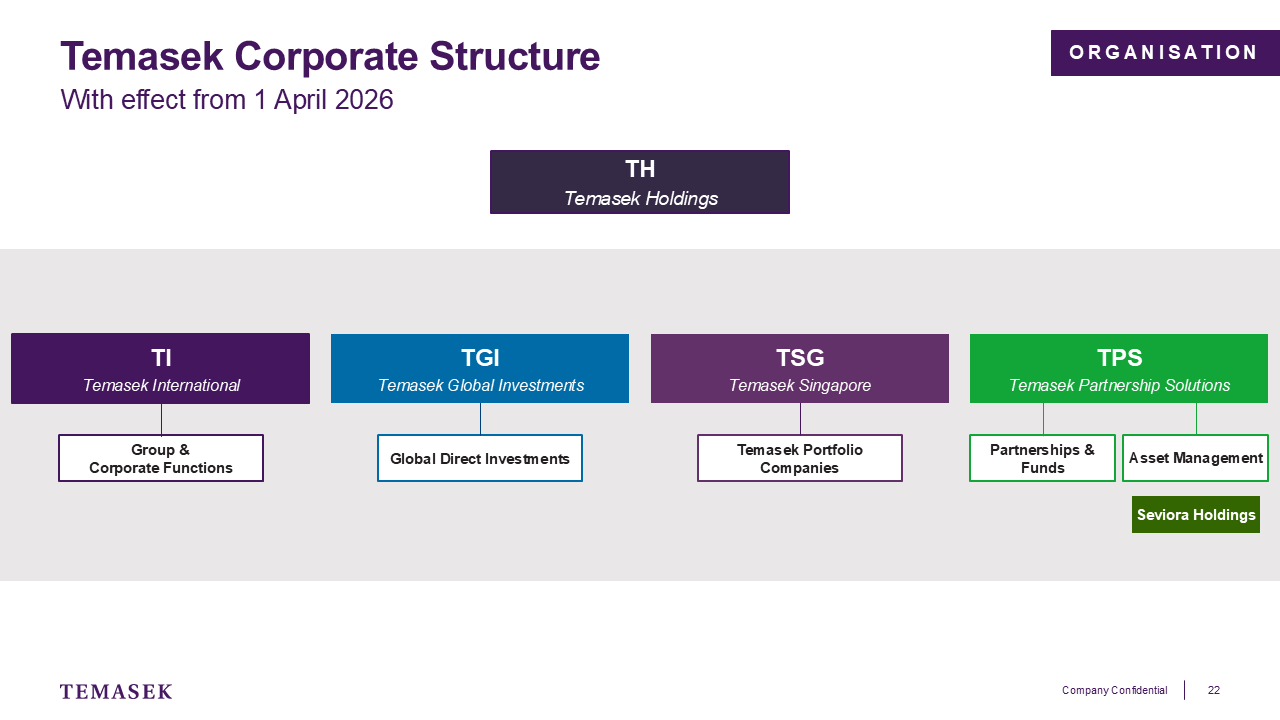 Temasek Corporate Structure
With effect from 1 April 2026

ORGANISATION

TH
Temasek Holdings

TI
Temasek International

Group & Corporate Functions

TGI
Temasek Global Investments

Global Direct Investments

TSG
Temasek Singapore

Temasek Portfolio Companies

TPS
Temasek Partnership Solutions

Partnerships & Funds

Asset Management

Seviora Holdings

TEMASEK

Company Confidential 22